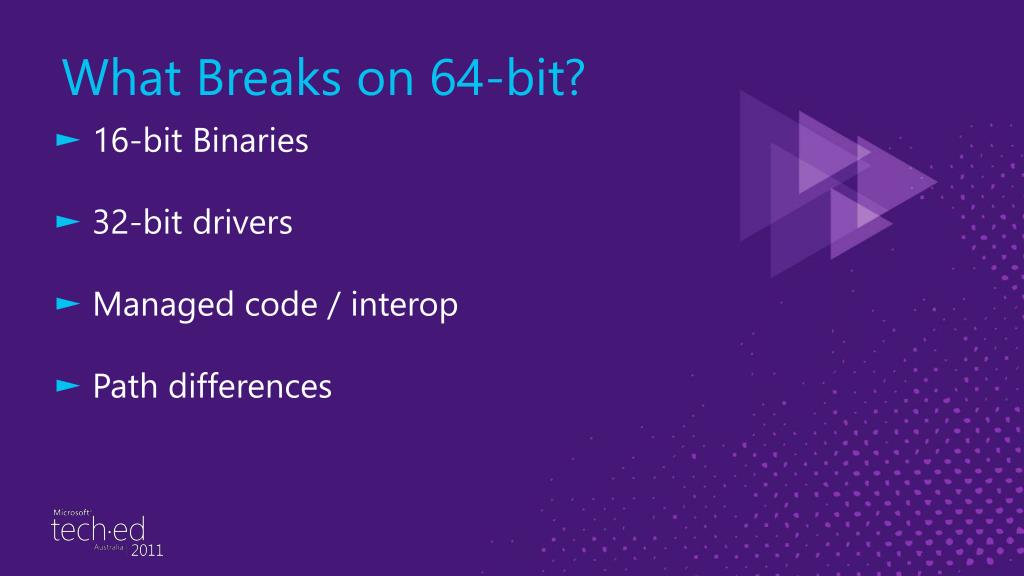 What Breaks on 64-bit?

► 16-bit Binaries

► 32-bit drivers

► Managed code / interop

► Path differences

Microsoft tech·ed Australia 2011